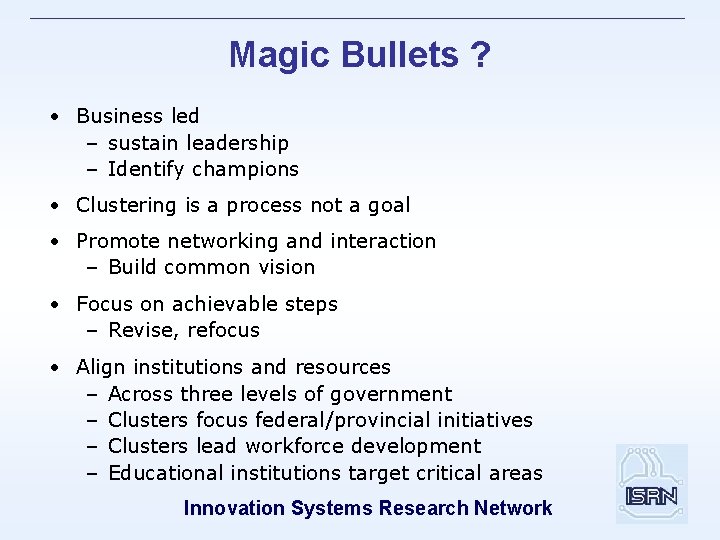 Magic Bullets ?

• Business led
– sustain leadership
– Identify champions

• Clustering is a process not a goal

• Promote networking and interaction
– Build common vision

• Focus on achievable steps
– Revise, refocus

• Align institutions and resources
– Across three levels of government
– Clusters focus federal/provincial initiatives
– Clusters lead workforce development
– Educational institutions target critical areas

Innovation Systems Research Network

ISRN